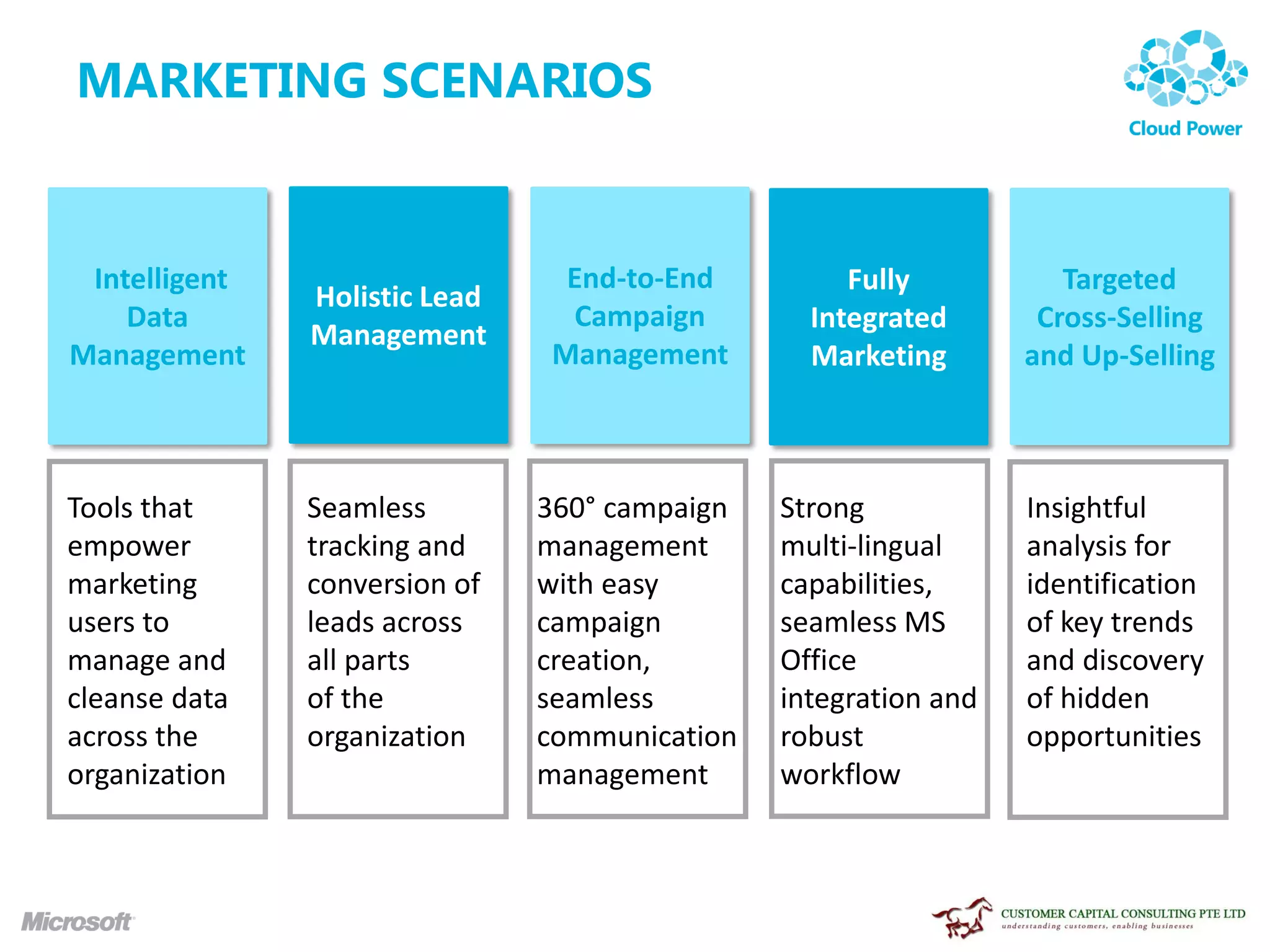 MARKETING SCENARIOS

Cloud Power

Intelligent Data Management

Holistic Lead Management

End-to-End Campaign Management

Fully Integrated Marketing

Targeted Cross-Selling and Up-Selling

Tools that empower marketing users to manage and cleanse data across the organization

Seamless tracking and conversion of leads across all parts of the organization

360° campaign management with easy campaign creation, seamless communication management

Strong multi-lingual capabilities, seamless MS Office integration and robust workflow

Insightful analysis for identification of key trends and discovery of hidden opportunities

Microsoft

CUSTOMER CAPITAL CONSULTING PTE LTD
understanding customers, enabling businesses